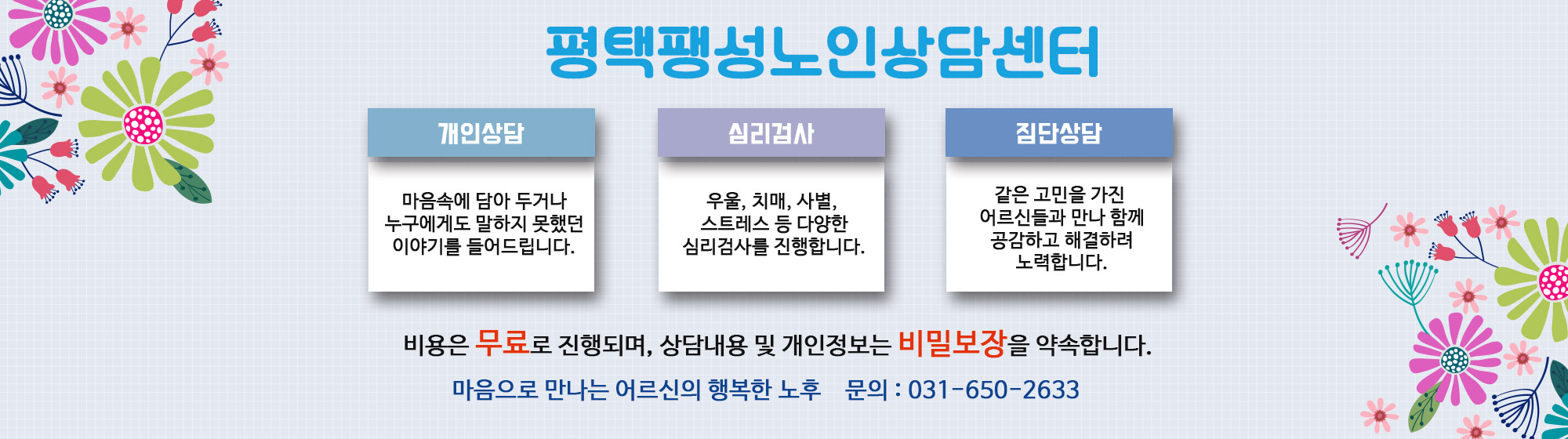 평택팽성노인상담센터

개인상담

마음속에 담아 두거나 누구에게도 말하지 못했던 이야기를 들어드립니다.

심리검사

우울, 치매, 사별, 스트레스 등 다양한 심리검사를 진행합니다.

집단상담

같은 고민을 가진 어르신들과 만나 함께 공감하고 해결하려 노력합니다.

비용은 무료로 진행되며, 상담내용 및 개인정보는 비밀보장을 약속합니다.

마음으로 만나는 어르신의 행복한 노후 문의 : 031-650-2633